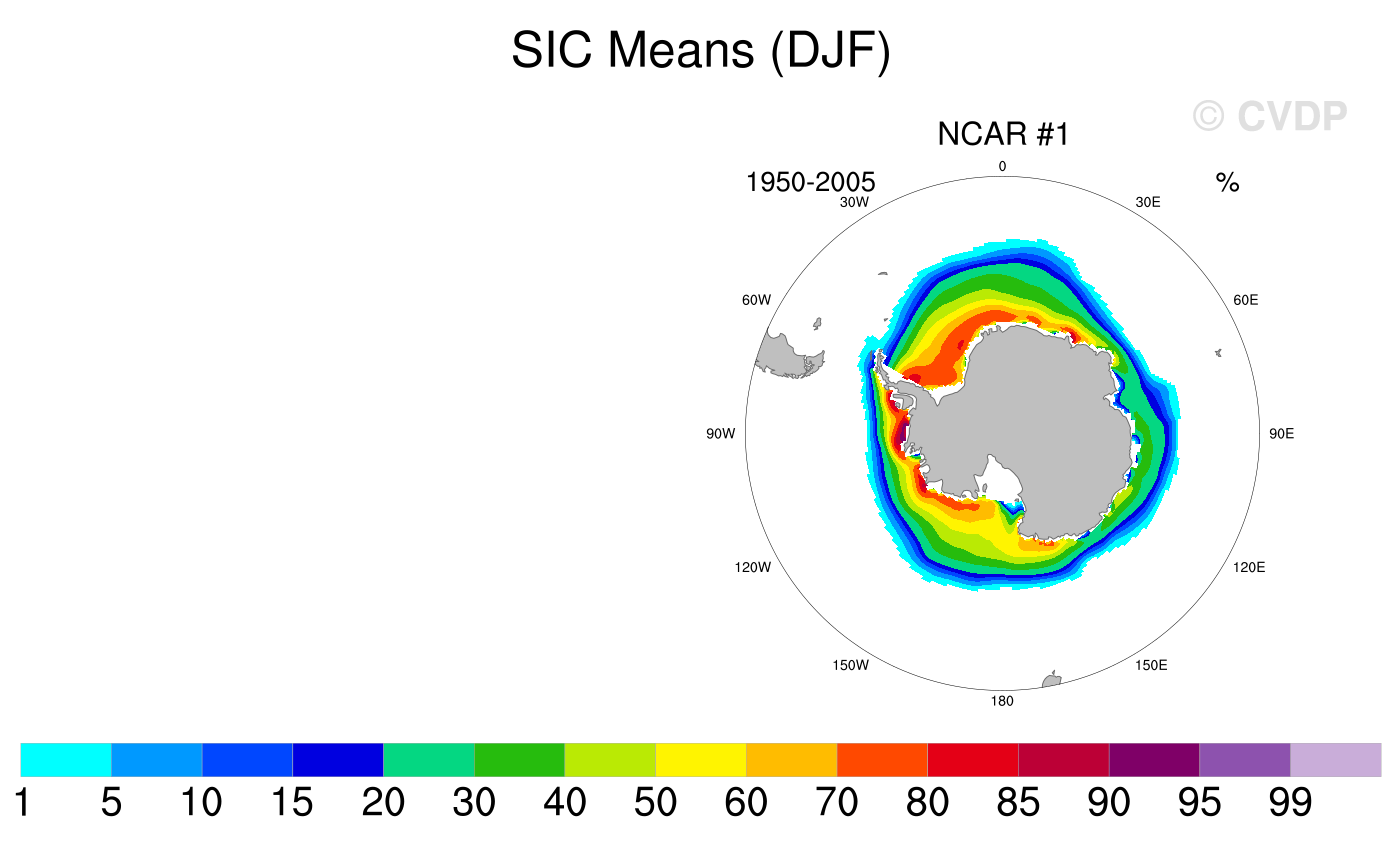 SIC Means (DJF)

© CVDP

NCAR #1

1950-2005

%

0

30W

30E

60W

60E

90W

90E

120W

120E

150W

150E

180

1 5 10 15 20 30 40 50 60 70 80 85 90 95 99